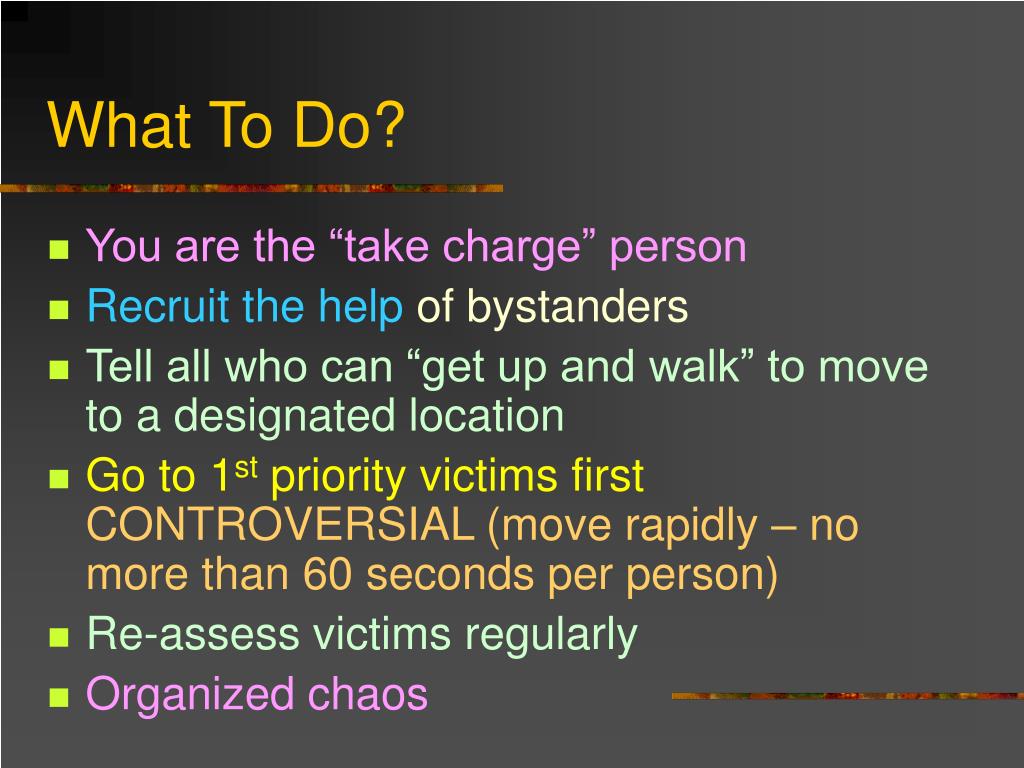 What To Do?

- You are the “take charge” person
- Recruit the help of bystanders
- Tell all who can “get up and walk” to move to a designated location
- Go to 1$^{st}$ priority victims first CONTROVERSIAL (move rapidly – no more than 60 seconds per person)
- Re-assess victims regularly
- Organized chaos